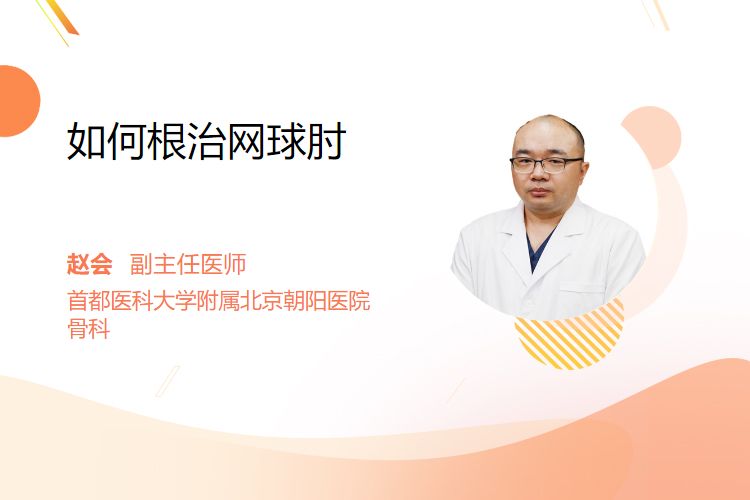 如何根治网球肘

赵会 副主任医师

首都医科大学附属北京朝阳医院
骨科